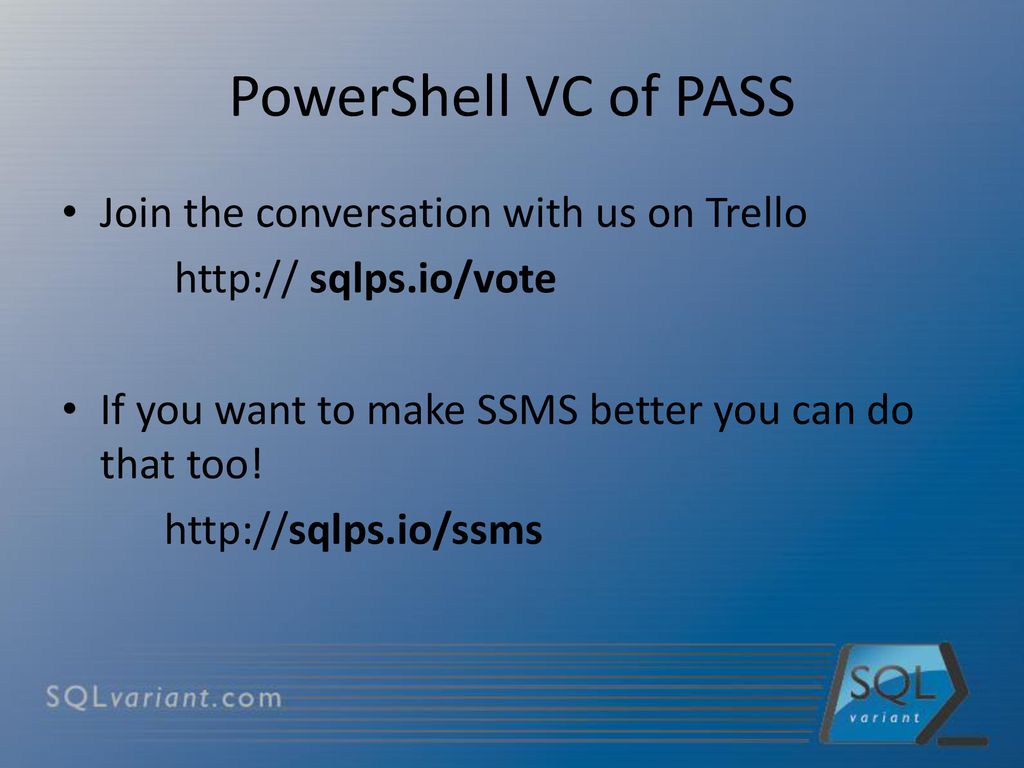 PowerShell VC of PASS

• Join the conversation with us on Trello

http:// sqlps.io/vote

• If you want to make SSMS better you can do that too!

http://sqlps.io/ssms

SQLvariant.com

SQL
variant